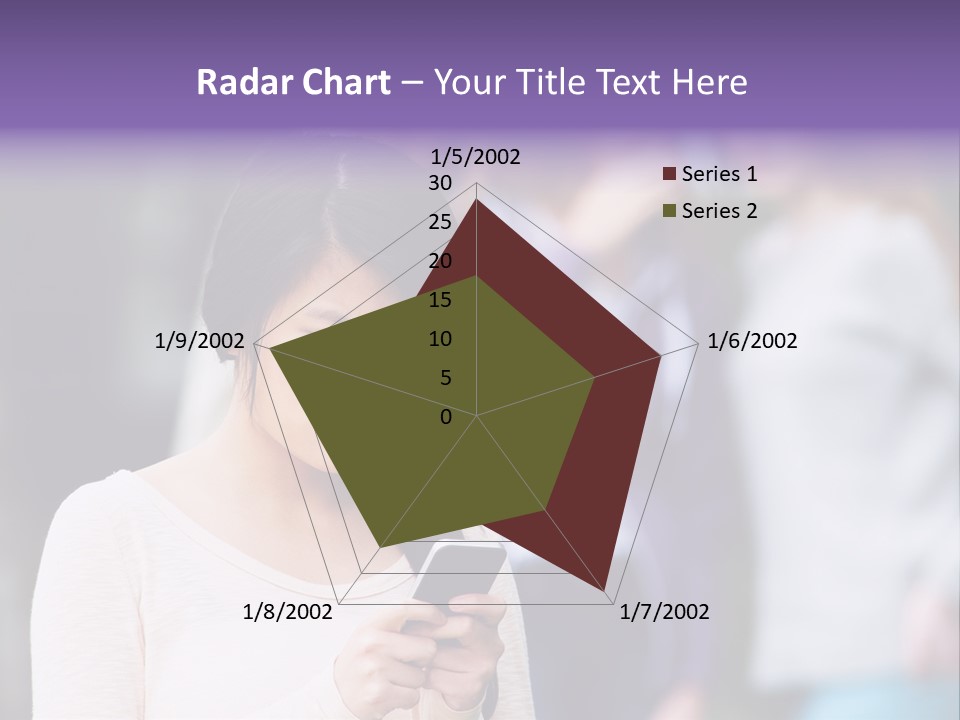 Radar Chart – Your Title Text Here

1/5/2002
30
25
20
15
10
5
0
1/6/2002
1/7/2002
1/8/2002
1/9/2002

Series 1
Series 2